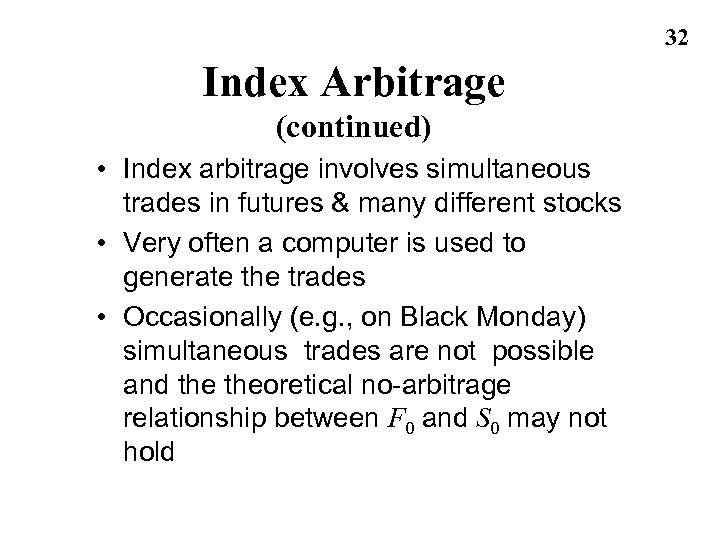 32

Index Arbitrage
(continued)

• Index arbitrage involves simultaneous trades in futures & many different stocks

• Very often a computer is used to generate the trades

• Occasionally (e.g., on Black Monday) simultaneous trades are not possible and the theoretical no-arbitrage relationship between $F_0$ and $S_0$ may not hold